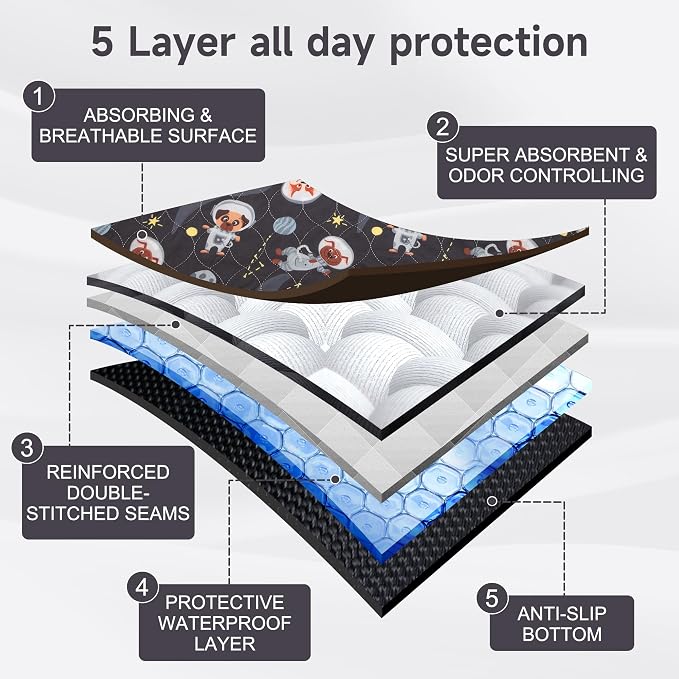 5 Layer all day protection

1
ABSORBING & BREATHABLE SURFACE

2
SUPER ABSORBENT & ODOR CONTROLLING

3
REINFORCED DOUBLE-STITCHED SEAMS

4
PROTECTIVE WATERPROOF LAYER

5
ANTI-SLIP BOTTOM